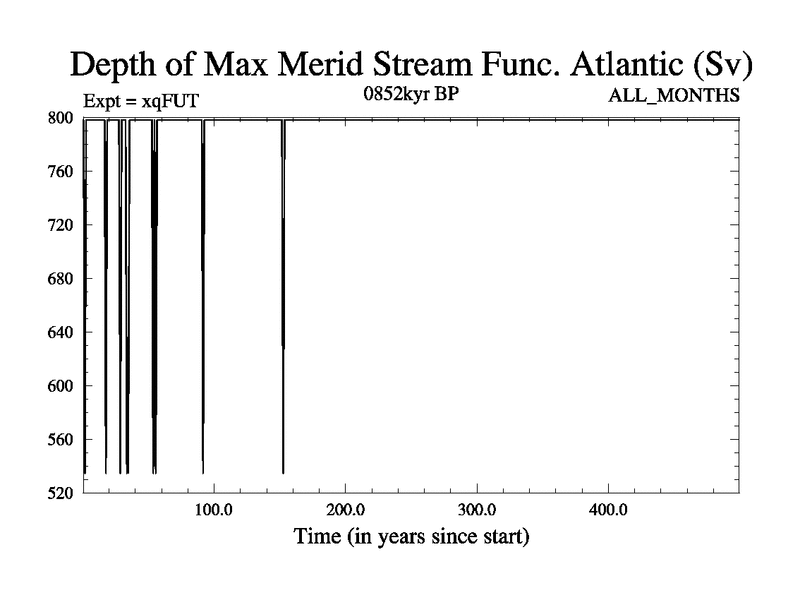 Depth of Max Merid Stream Func. Atlantic (Sv)

Expt = xqFUT

0852kyr BP

ALL_MONTHS

800
760
720
680
640
600
560
520

100.0
200.0
300.0
400.0

Time (in years since start)